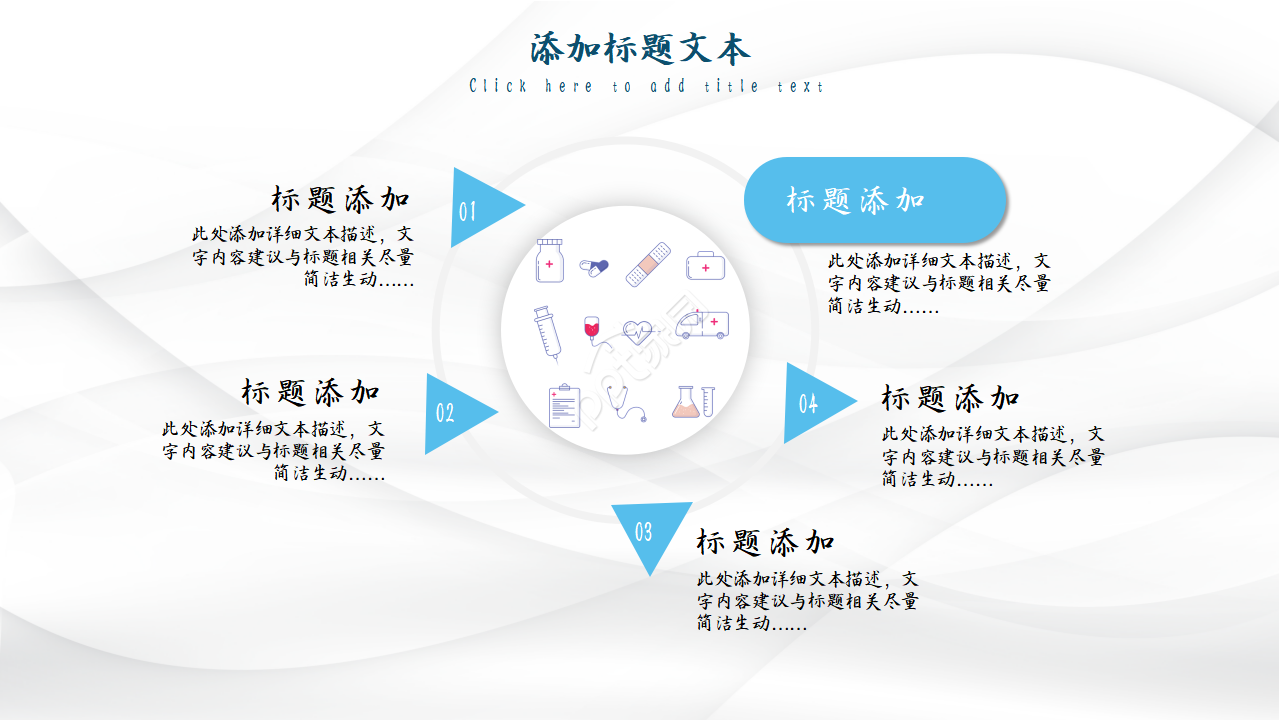 添加标题文本
Click here to add title text

标题添加
此处添加详细文本描述，文字内容建议与标题相关尽量简洁生动……

01

标题添加
此处添加详细文本描述，文字内容建议与标题相关尽量简洁生动……

标题添加
此处添加详细文本描述，文字内容建议与标题相关尽量简洁生动……

02

04

标题添加
此处添加详细文本描述，文字内容建议与标题相关尽量简洁生动……

03

标题添加
此处添加详细文本描述，文字内容建议与标题相关尽量简洁生动……